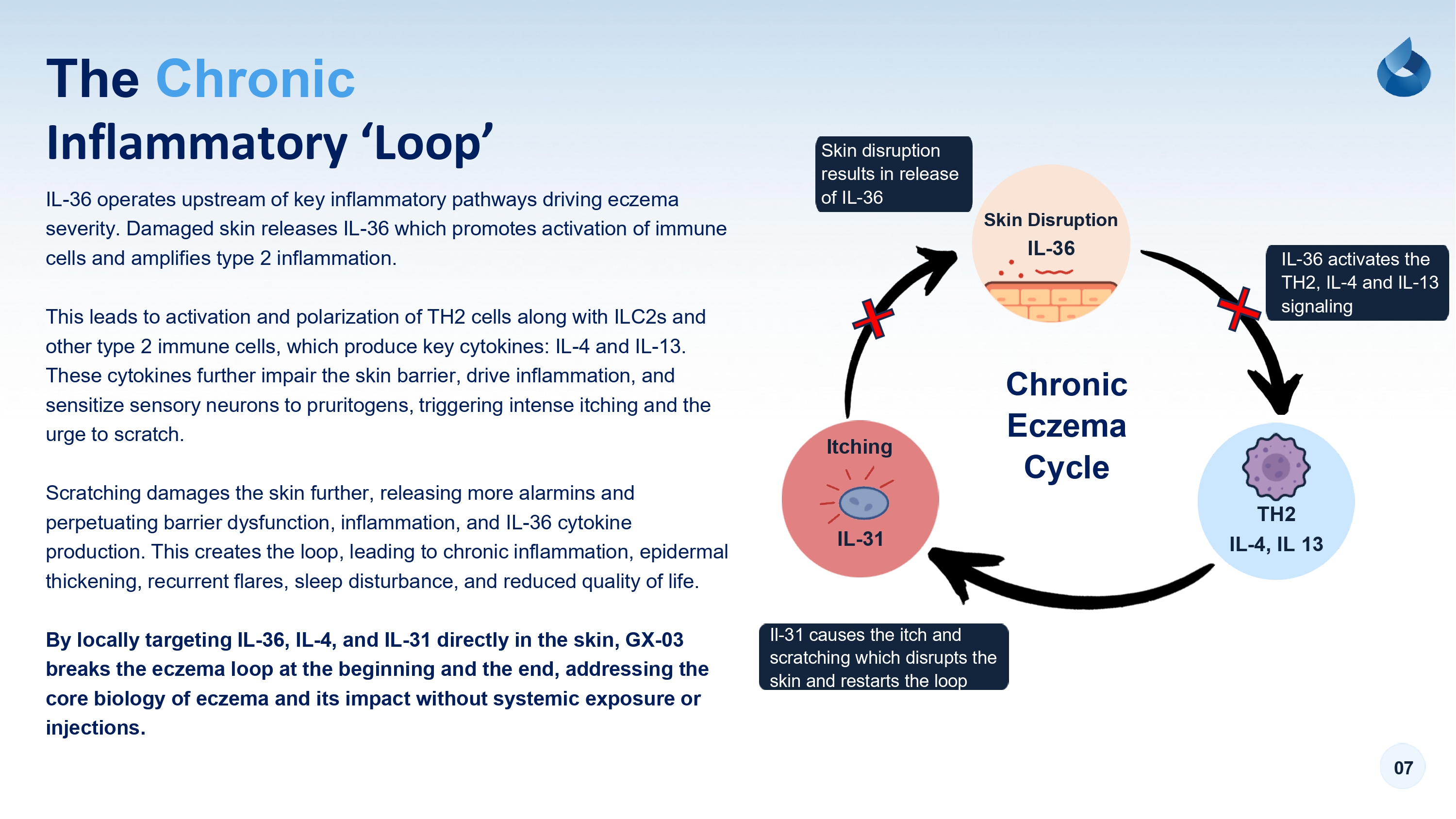 The Chronic Inflammatory ‘Loop’

IL-36 operates upstream of key inflammatory pathways driving eczema severity. Damaged skin releases IL-36 which promotes activation of immune cells and amplifies type 2 inflammation.

This leads to activation and polarization of TH2 cells along with ILC2s and other type 2 immune cells, which produce key cytokines: IL-4 and IL-13. These cytokines further impair the skin barrier, drive inflammation, and sensitize sensory neurons to pruritogens, triggering intense itching and the urge to scratch.

Scratching damages the skin further, releasing more alarmins and perpetuating barrier dysfunction, inflammation, and IL-36 cytokine production. This creates the loop, leading to chronic inflammation, epidermal thickening, recurrent flares, sleep disturbance, and reduced quality of life.

By locally targeting IL-36, IL-4, and IL-31 directly in the skin, GX-03 breaks the eczema loop at the beginning and the end, addressing the core biology of eczema and its impact without systemic exposure or injections.

Skin disruption results in release of IL-36

Skin Disruption
IL-36

IL-36 activates the TH2, IL-4 and IL-13 signaling

Chronic Eczema Cycle

Itching
IL-31

TH2
IL-4, IL 13

Il-31 causes the itch and scratching which disrupts the skin and restarts the loop

07